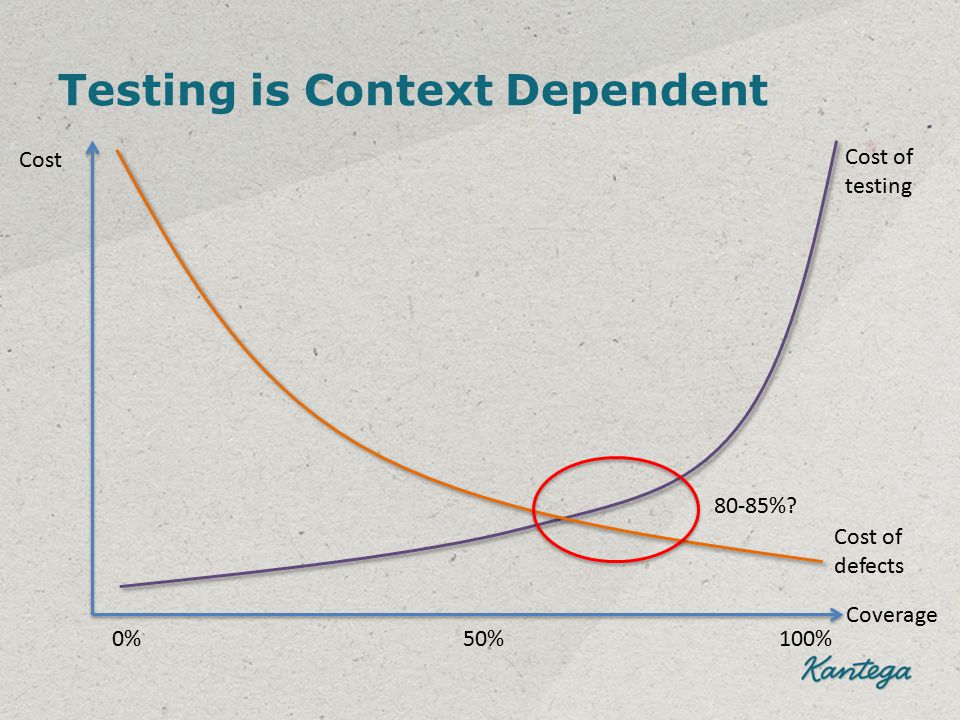 Testing is Context Dependent

Cost

Cost of testing

80-85%?

Cost of defects

Coverage

0%

50%

100%

Kantega